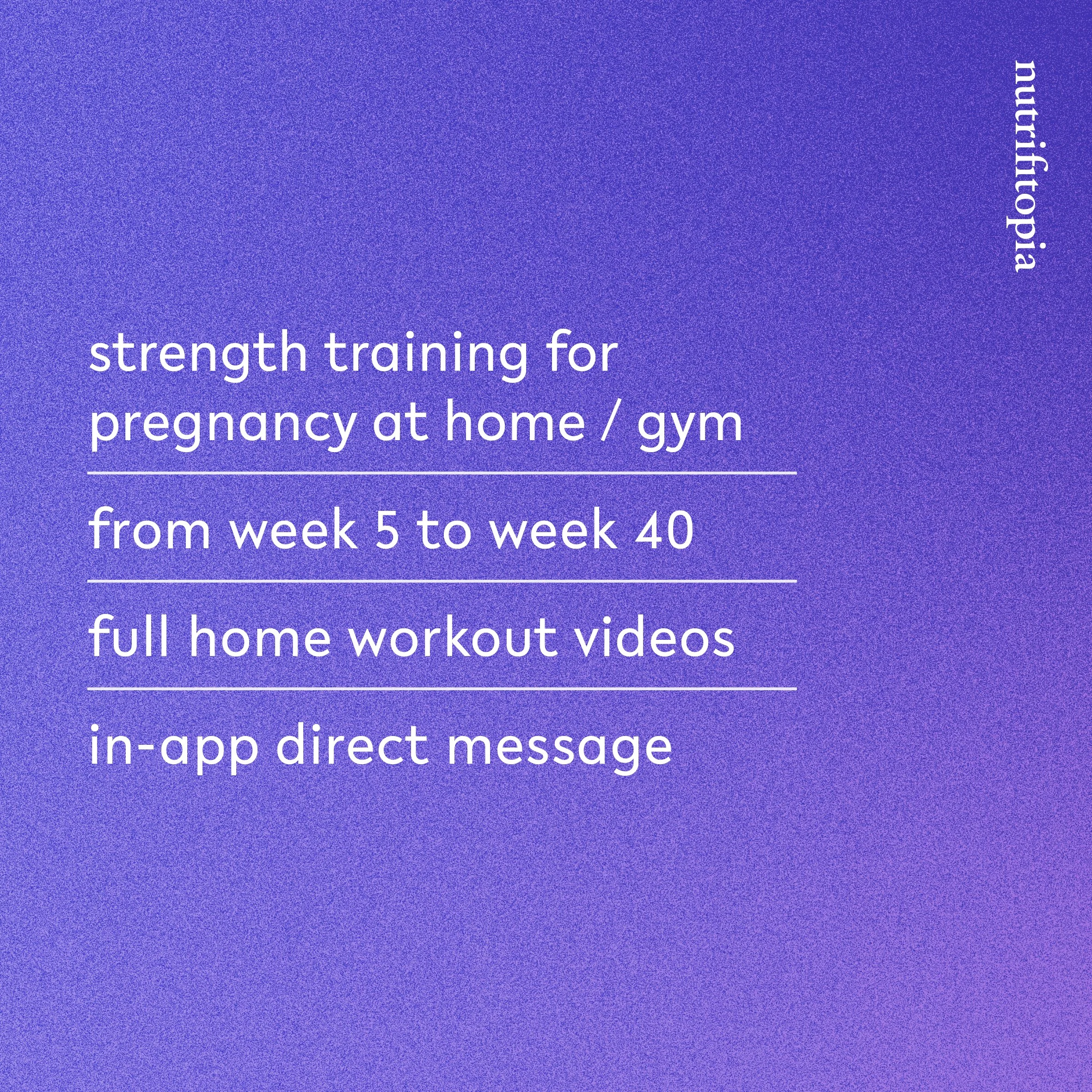 nutrifitopia

strength training for pregnancy at home / gym

from week 5 to week 40

full home workout videos

in-app direct message